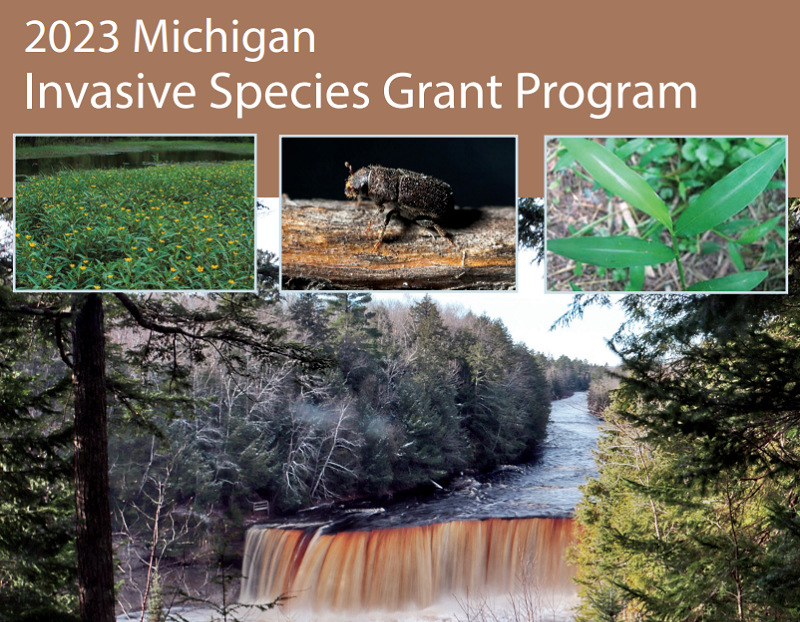 2023 Michigan
Invasive Species Grant Program